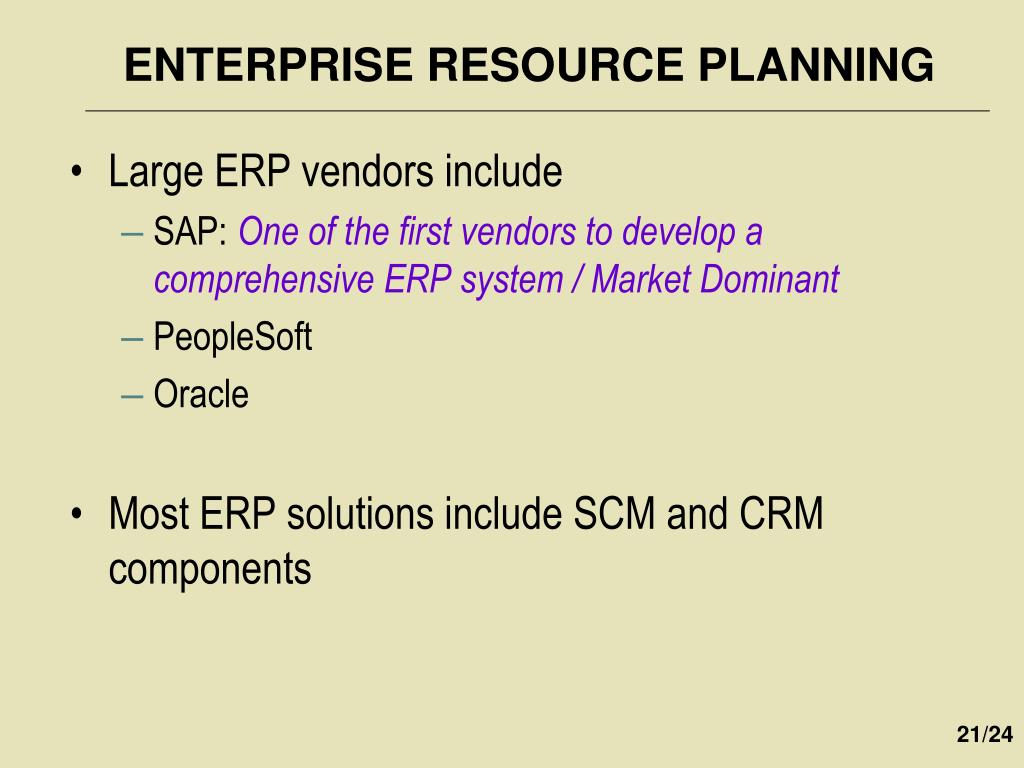 ENTERPRISE RESOURCE PLANNING

• Large ERP vendors include
– SAP: One of the first vendors to develop a comprehensive ERP system / Market Dominant
– PeopleSoft
– Oracle

• Most ERP solutions include SCM and CRM components

21/24